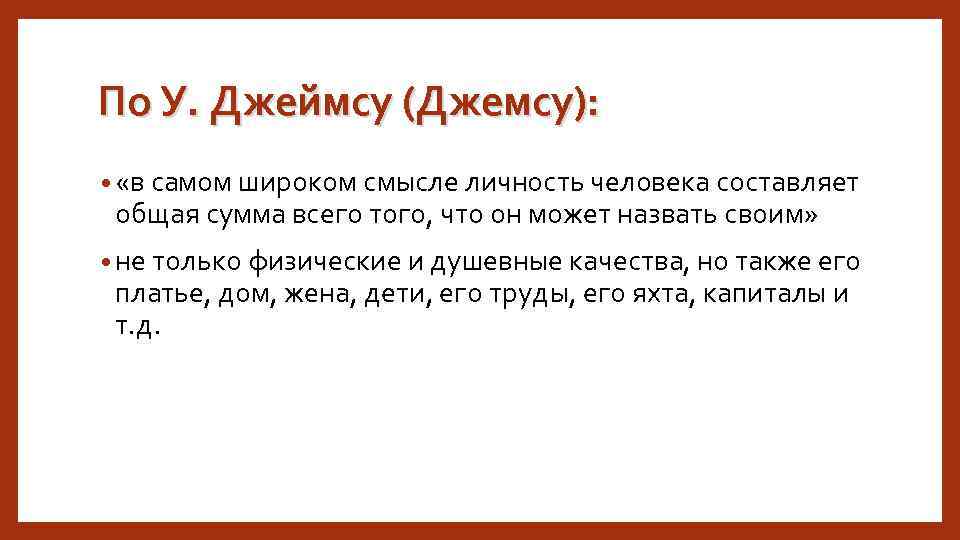 По У. Джеймсу (Джемсу):

• «в самом широком смысле личность человека составляет общая сумма всего того, что он может назвать своим»

• не только физические и душевные качества, но также его платье, дом, жена, дети, его труды, его яхта, капиталы и т.д.